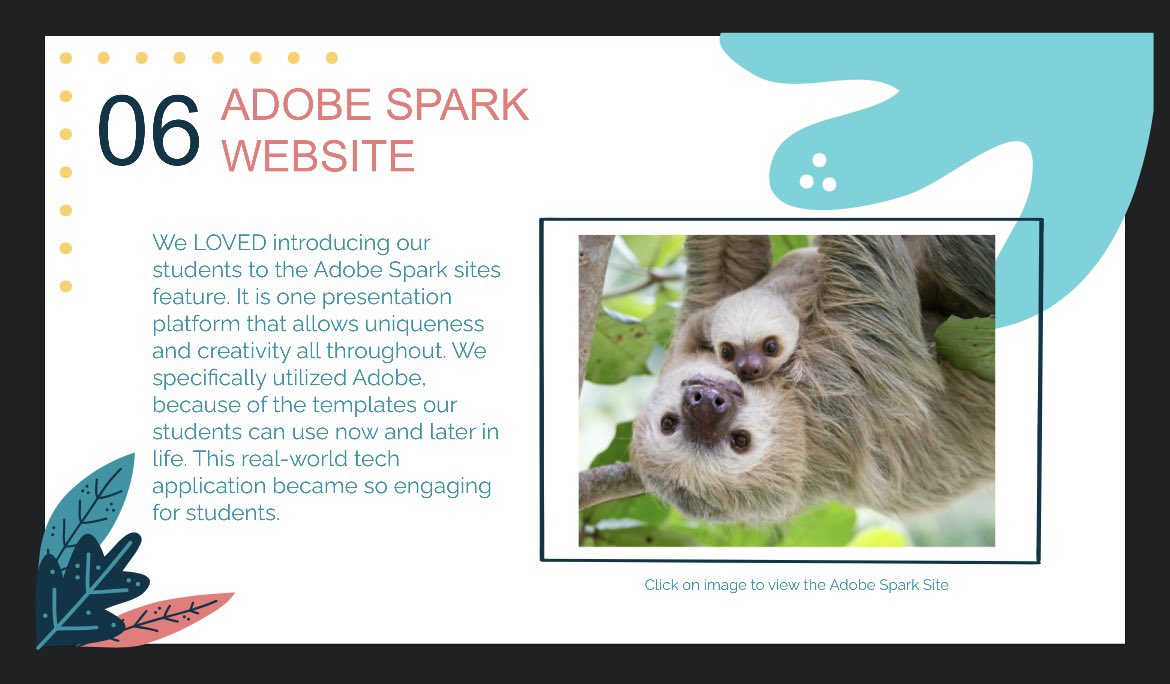 06 ADOBE SPARK WEBSITE

We LOVED introducing our students to the Adobe Spark sites feature. It is one presentation platform that allows uniqueness and creativity all throughout. We specifically utilized Adobe, because of the templates our students can use now and later in life. This real-world tech application became so engaging for students.

Click on image to view the Adobe Spark Site